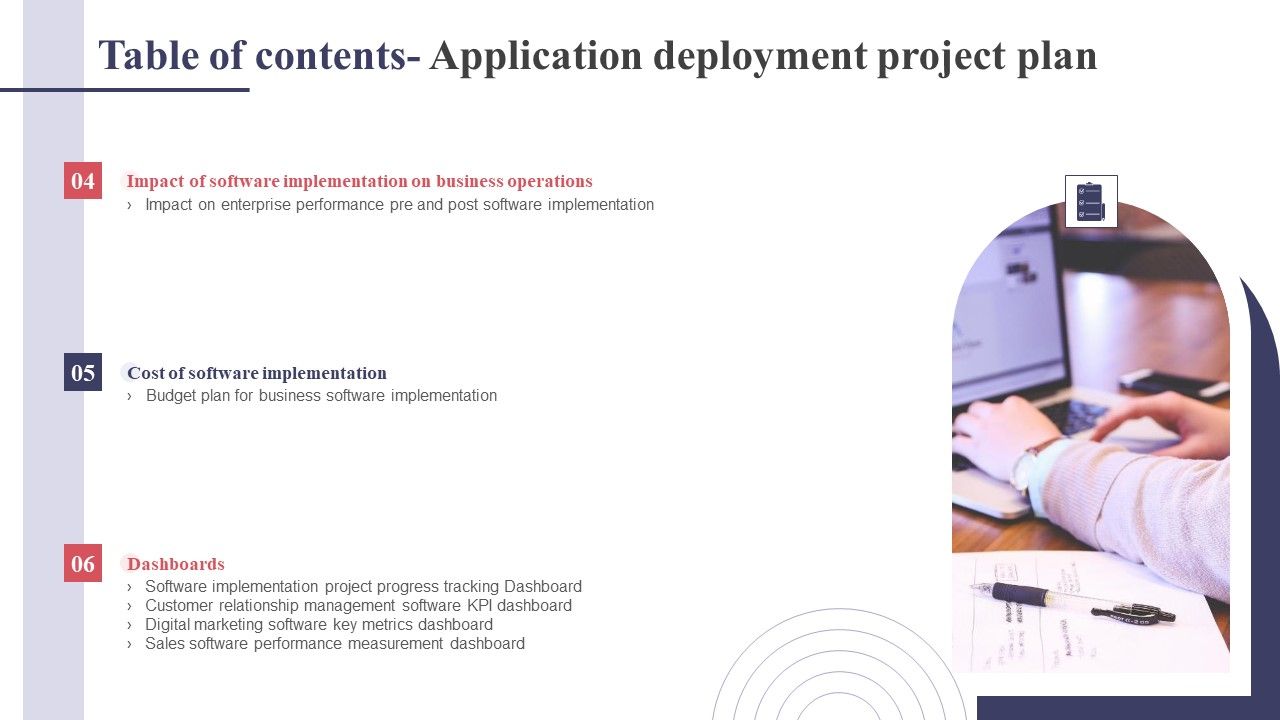 Table of contents- Application deployment project plan

04
Impact of software implementation on business operations
› Impact on enterprise performance pre and post software implementation

05
Cost of software implementation
› Budget plan for business software implementation

06
Dashboards
› Software implementation project progress tracking Dashboard
› Customer relationship management software KPI dashboard
› Digital marketing software key metrics dashboard
› Sales software performance measurement dashboard